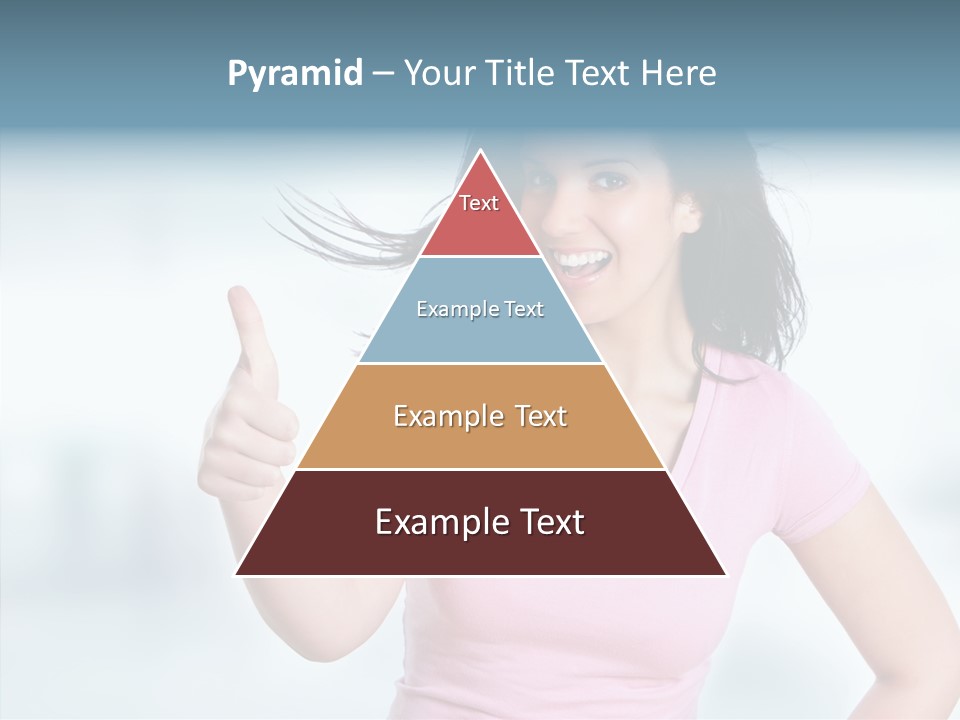 Pyramid – Your Title Text Here

Text

Example Text

Example Text

Example Text